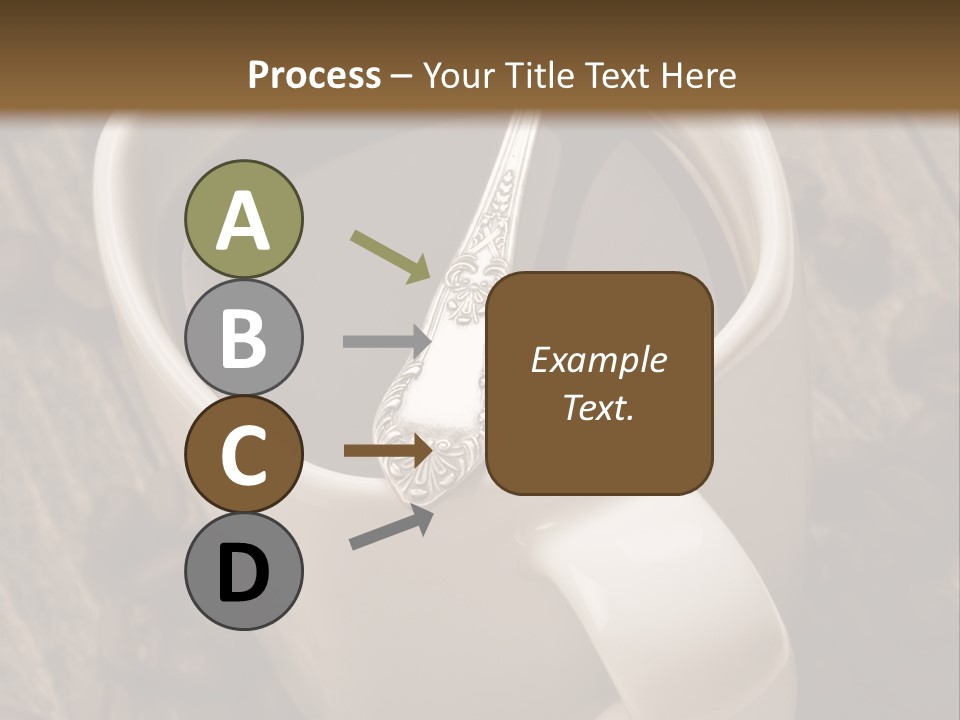 Process – Your Title Text Here

A

B

C

D

Example Text.